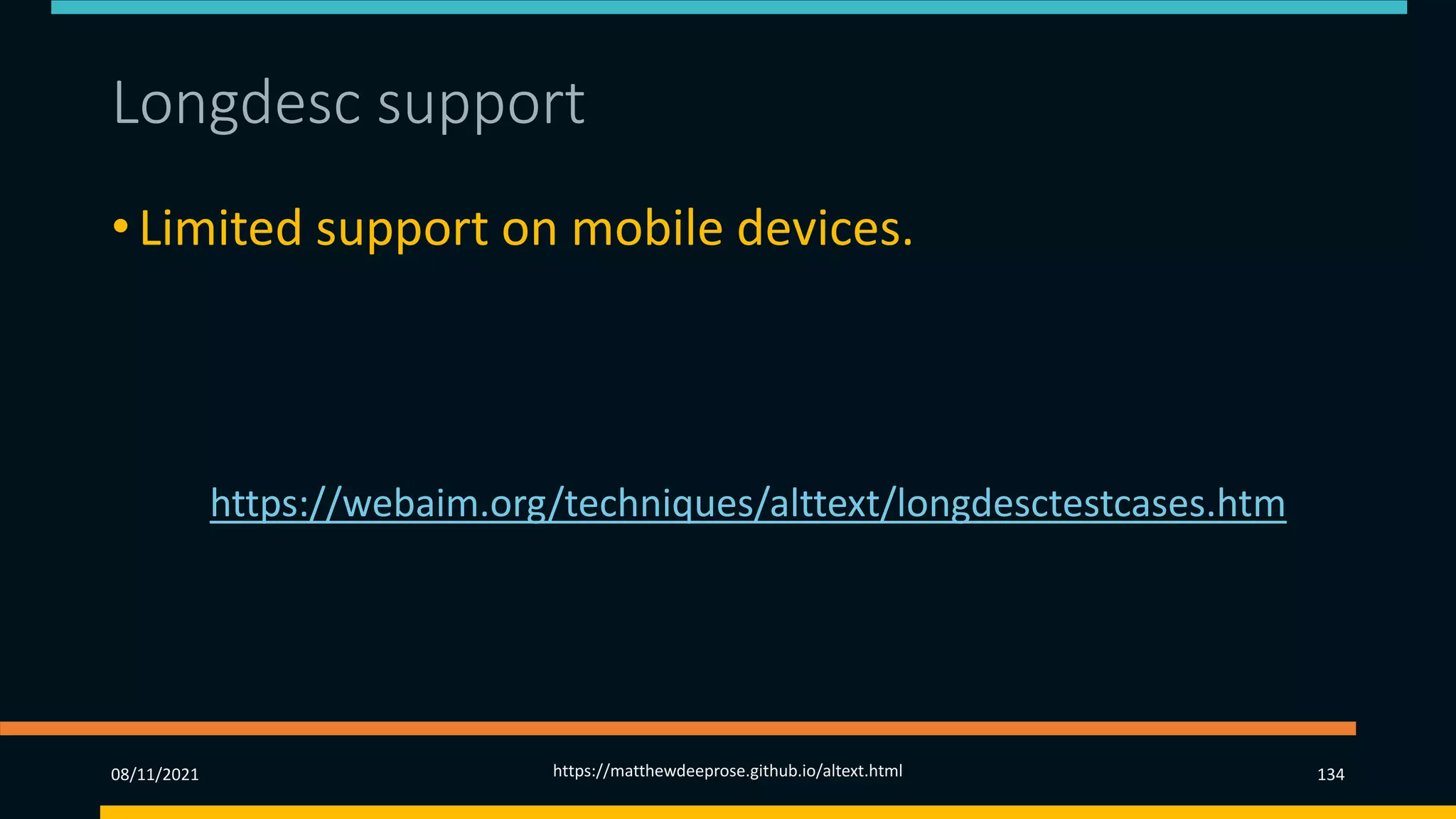 Longdesc support

• Limited support on mobile devices.

https://webaim.org/techniques/alttext/longdesctestcases.htm

08/11/2021

https://matthewdeeprose.github.io/altext.html

134